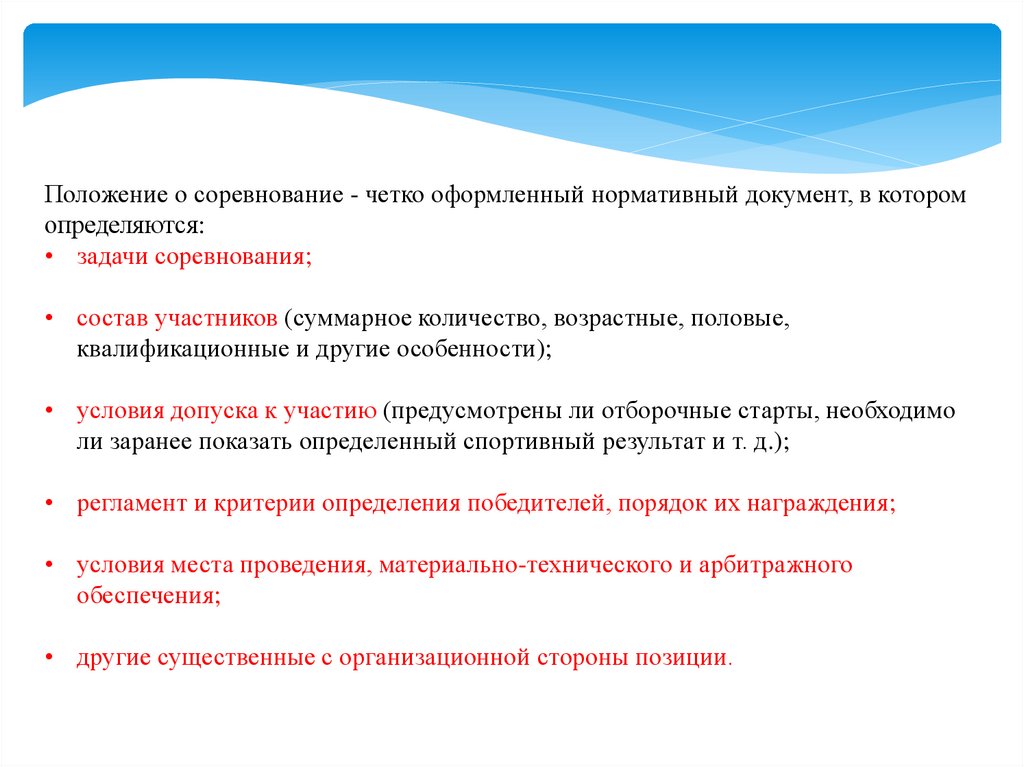 Положение о соревнование - четко оформленный нормативный документ, в котором определяются:

• задачи соревнования;

• состав участников (суммарное количество, возрастные, половые, квалификационные и другие особенности);

• условия допуска к участию (предусмотрены ли отборочные старты, необходимо ли заранее показать определенный спортивный результат и т. д.);

• регламент и критерии определения победителей, порядок их награждения;

• условия места проведения, материально-технического и арбитражного обеспечения;

• другие существенные с организационной стороны позиции.